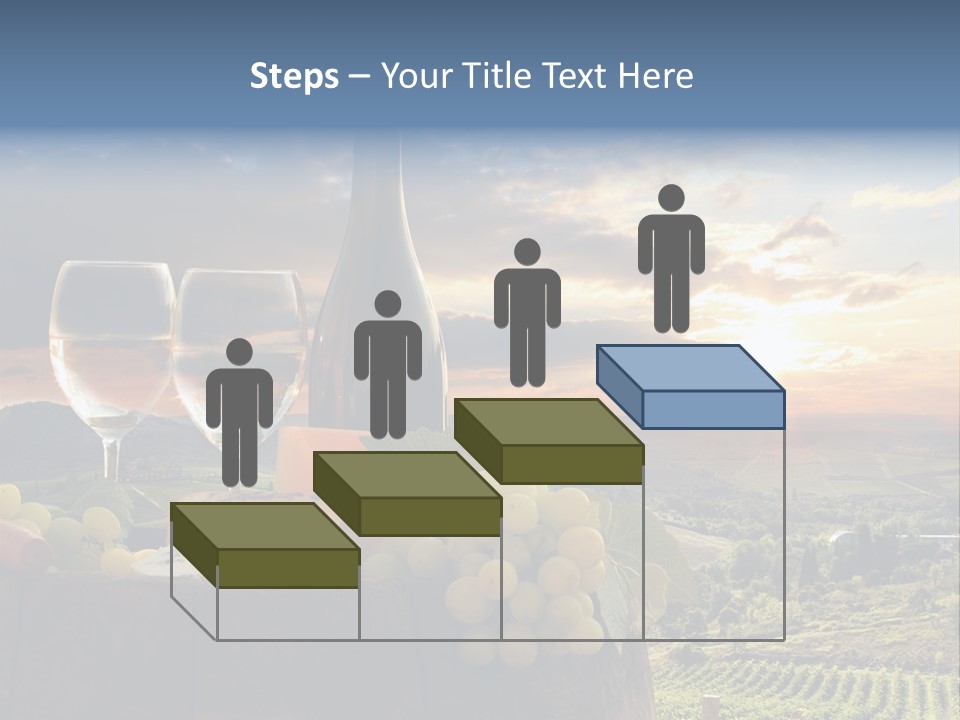 Steps – Your Title Text Here